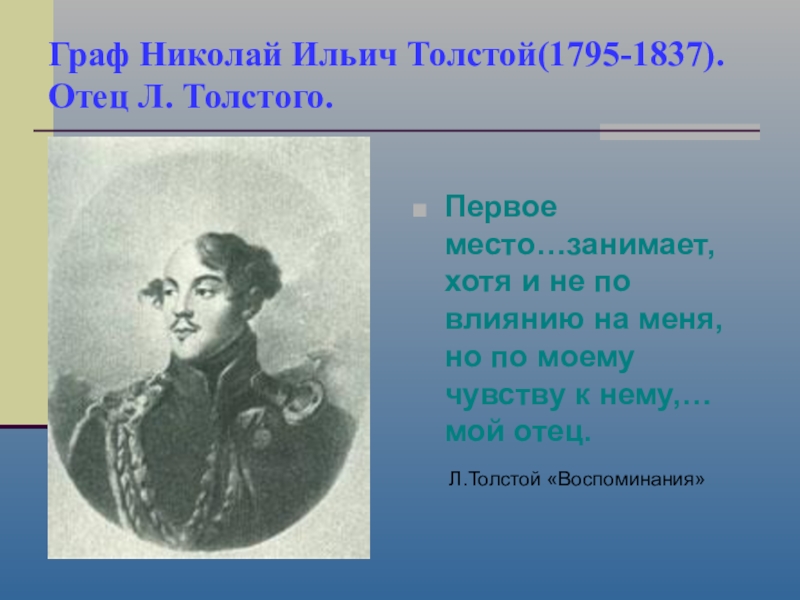 Граф Николай Ильич Толстой(1795-1837). Отец Л. Толстого.

Первое место…занимает, хотя и не по влиянию на меня, но по моему чувству к нему,… мой отец.

Л.Толстой «Воспоминания»